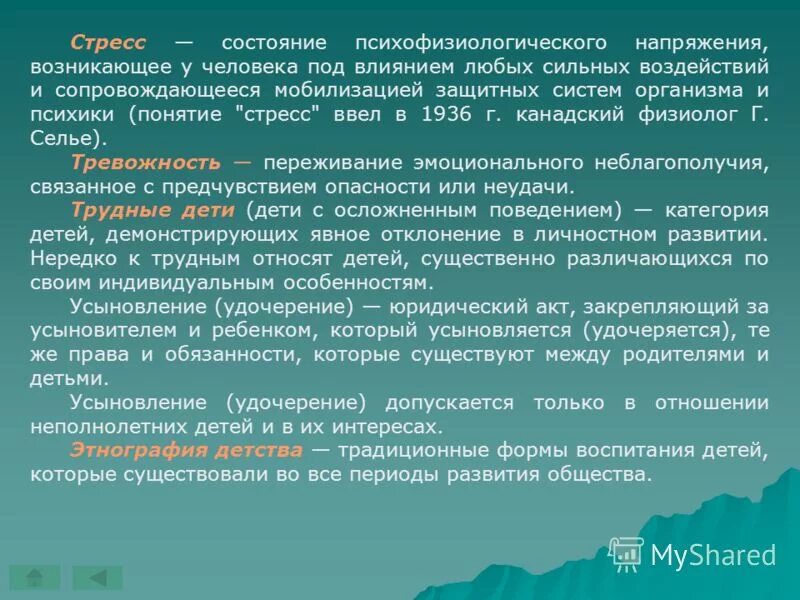 Стресс — состояние психофизиологического напряжения, возникающее у человека под влиянием любых сильных воздействий и сопровождающееся мобилизацией защитных систем организма и психики (понятие "стресс" ввел в 1936 г. канадский физиолог Г. Селье).

Тревожность — переживание эмоционального неблагополучия, связанное с предчувствием опасности или неудачи.

Трудные дети (дети с осложненным поведением) — категория детей, демонстрирующих явное отклонение в личностном развитии. Нередко к трудным относят детей, существенно различающихся по своим индивидуальным особенностям.

Усыновление (удочерение) — юридический акт, закрепляющий за усыновителем и ребенком, который усыновляется (удочеряется), те же права и обязанности, которые существуют между родителями и детьми.

Усыновление (удочерение) допускается только в отношении неполнолетних детей и в их интересах.

Этнография детства — традиционные формы воспитания детей, которые существовали во все периоды развития общества.

MyShared